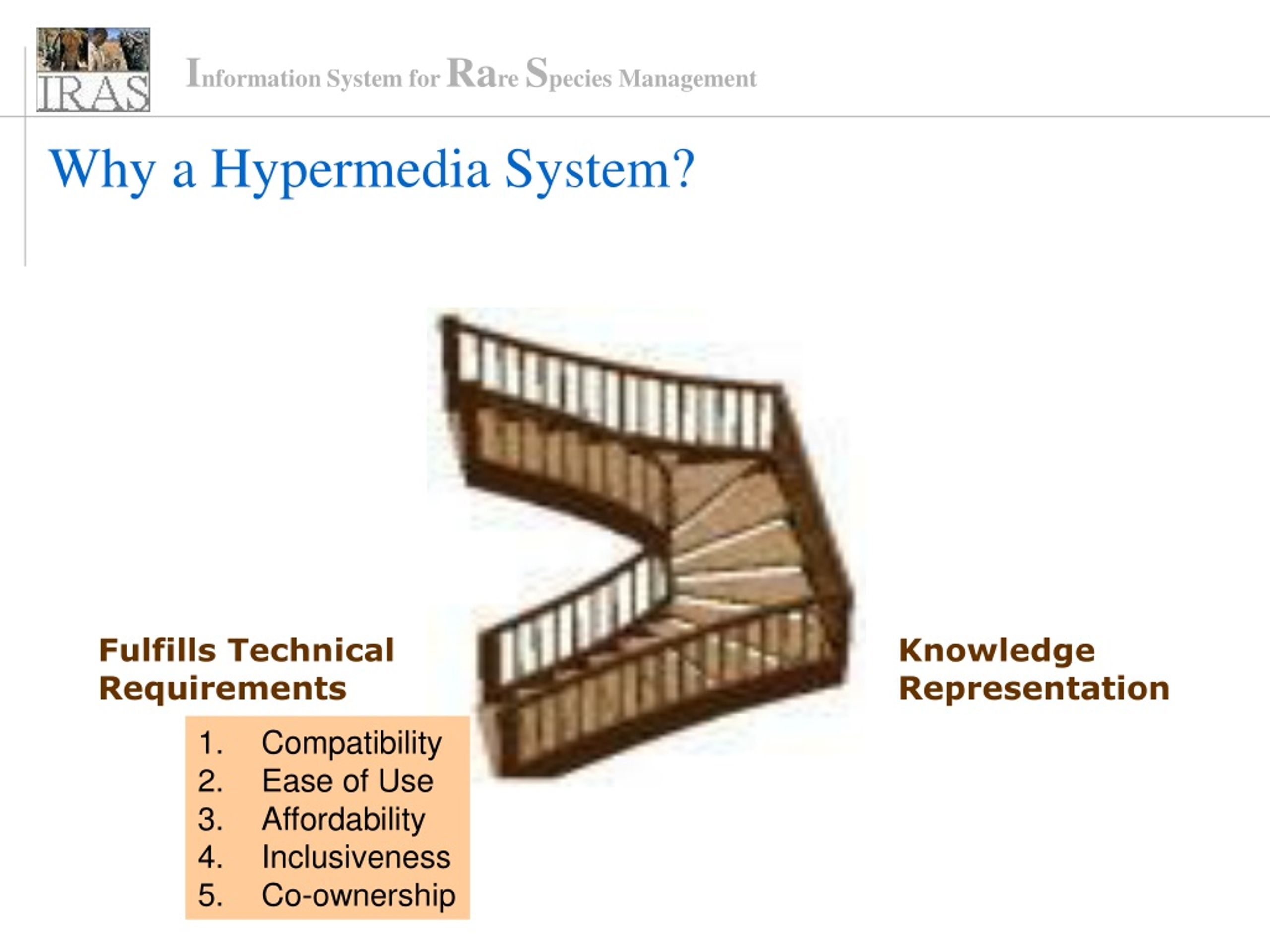 IRAS

Information System for Rare Species Management

Why a Hypermedia System?

Fulfills Technical Requirements

1. Compatibility
2. Ease of Use
3. Affordability
4. Inclusiveness
5. Co-ownership

Knowledge Representation